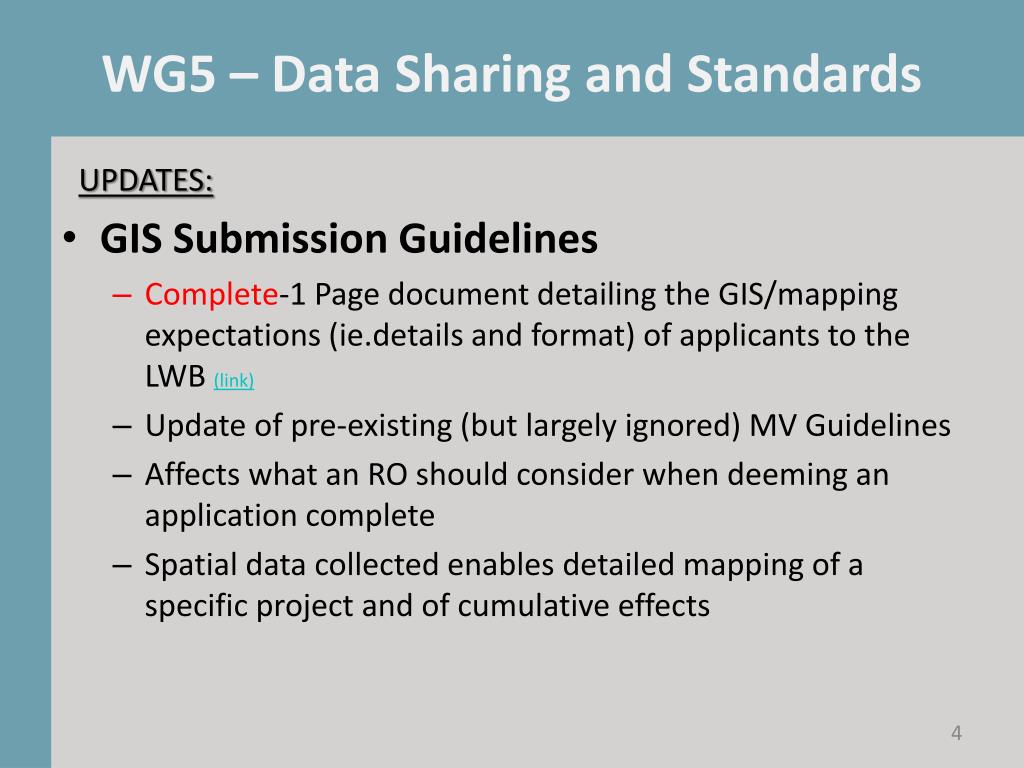 WG5 – Data Sharing and Standards

UPDATES:

• GIS Submission Guidelines
– Complete-1 Page document detailing the GIS/mapping expectations (ie.details and format) of applicants to the LWB (link)
– Update of pre-existing (but largely ignored) MV Guidelines
– Affects what an RO should consider when deeming an application complete
– Spatial data collected enables detailed mapping of a specific project and of cumulative effects

4